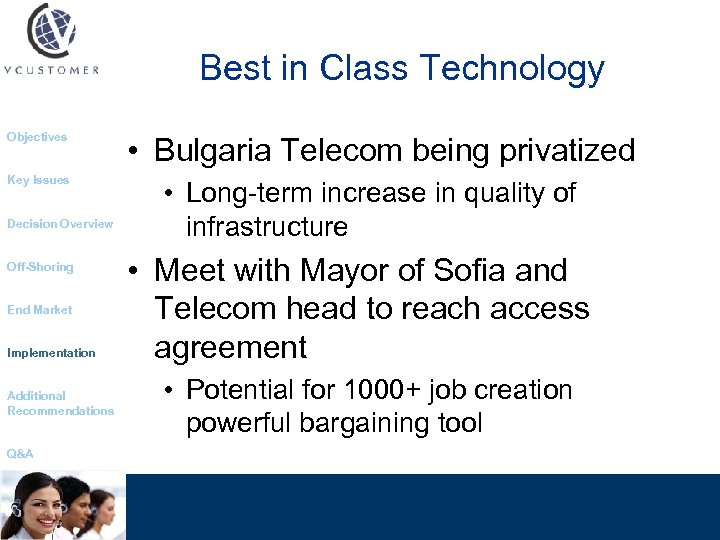 VCUSTOMER

Best in Class Technology

Objectives

Key Issues

Decision Overview

Off-Shoring

End Market

Implementation

Additional Recommendations

Q&A

• Bulgaria Telecom being privatized
  • Long-term increase in quality of infrastructure
• Meet with Mayor of Sofia and Telecom head to reach access agreement
  • Potential for 1000+ job creation powerful bargaining tool